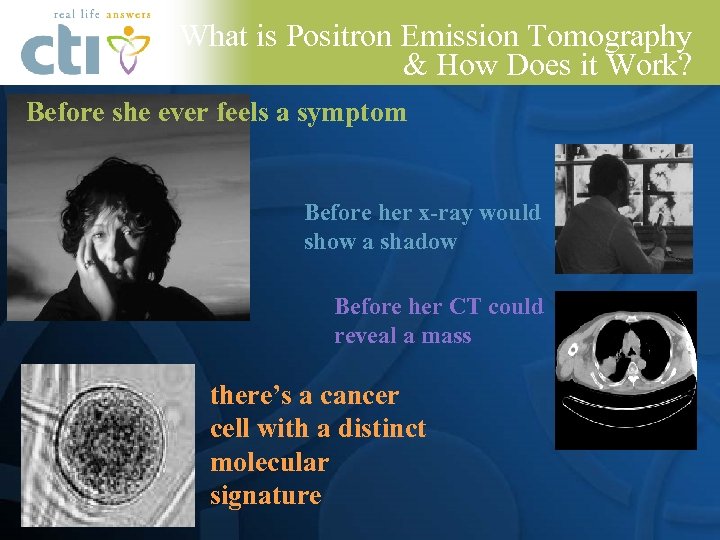 real life answers
cti

What is Positron Emission Tomography & How Does it Work?

Before she ever feels a symptom

Before her x-ray would show a shadow

Before her CT could reveal a mass

there's a cancer cell with a distinct molecular signature